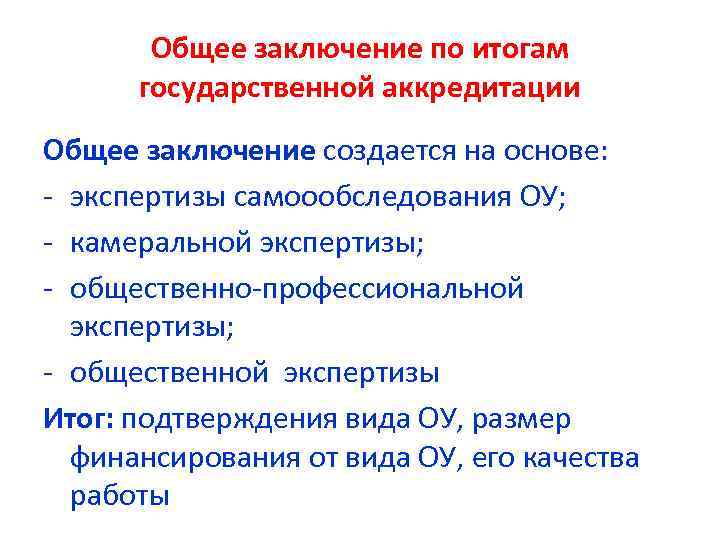 Общее заключение по итогам государственной аккредитации

Общее заключение создается на основе:
- экспертизы самоообследования ОУ;
- камеральной экспертизы;
- общественно-профессиональной экспертизы;
- общественной экспертизы

Итог: подтверждения вида ОУ, размер финансирования от вида ОУ, его качества работы